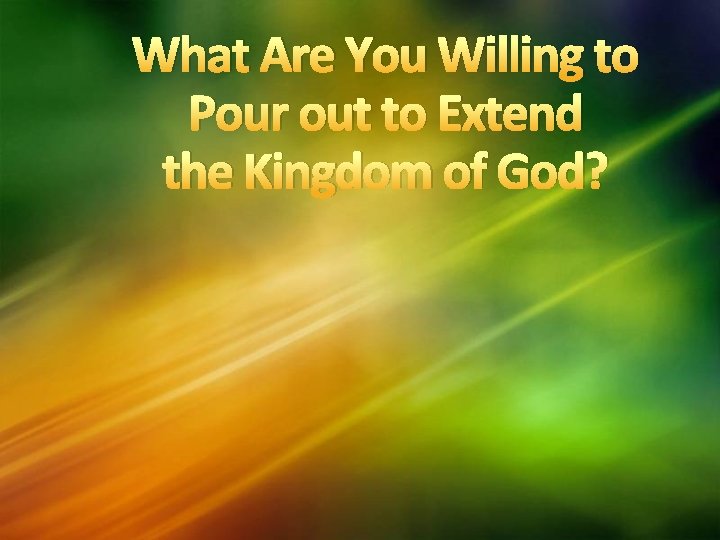 What Are You Willing to Pour out to Extend the Kingdom of God?